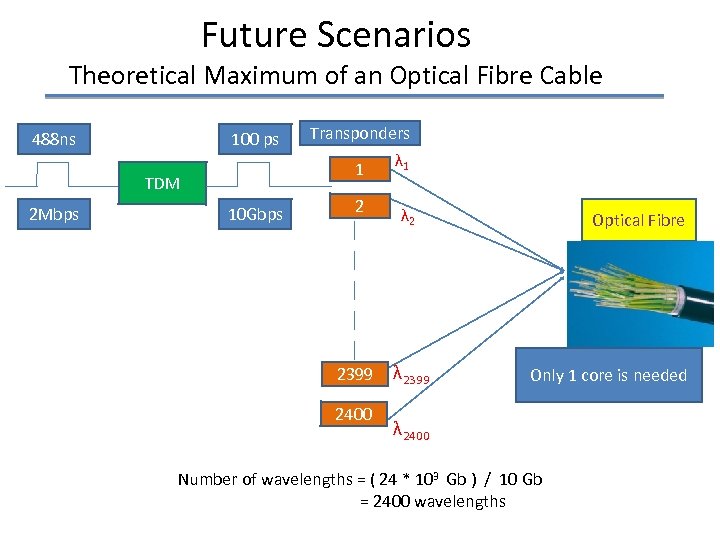 Future Scenarios
Theoretical Maximum of an Optical Fibre Cable

488ns

2Mbps

TDM

100 ps

10Gbps

Transponders

1 $\lambda_1$

2 $\lambda_2$

2399 $\lambda_{2399}$

2400 $\lambda_{2400}$

Optical Fibre

Only 1 core is needed

Number of wavelengths = ( 24 * $10^3$ Gb ) / 10 Gb
= 2400 wavelengths